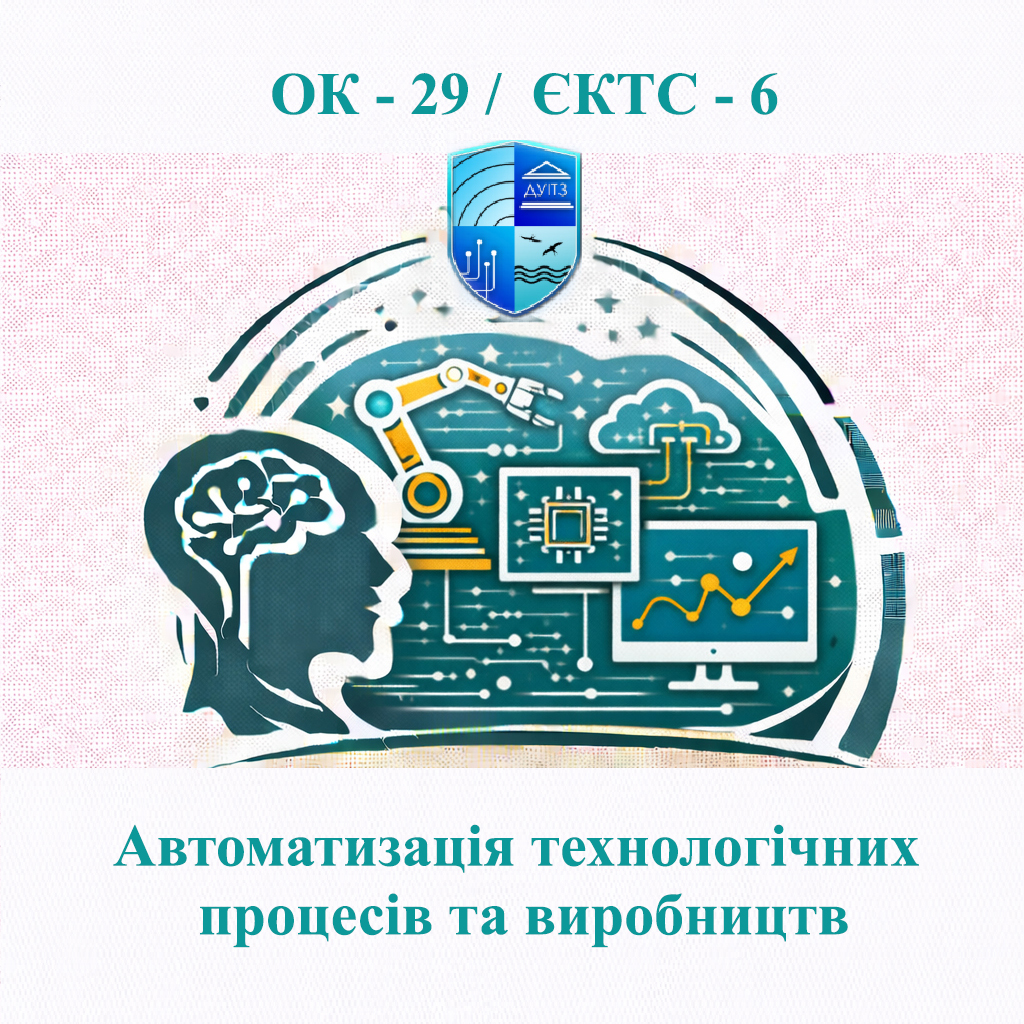 ОК - 29 / ЄКТС - 6

ДУІТЗ

Автоматизація технологічних процесів та виробництв